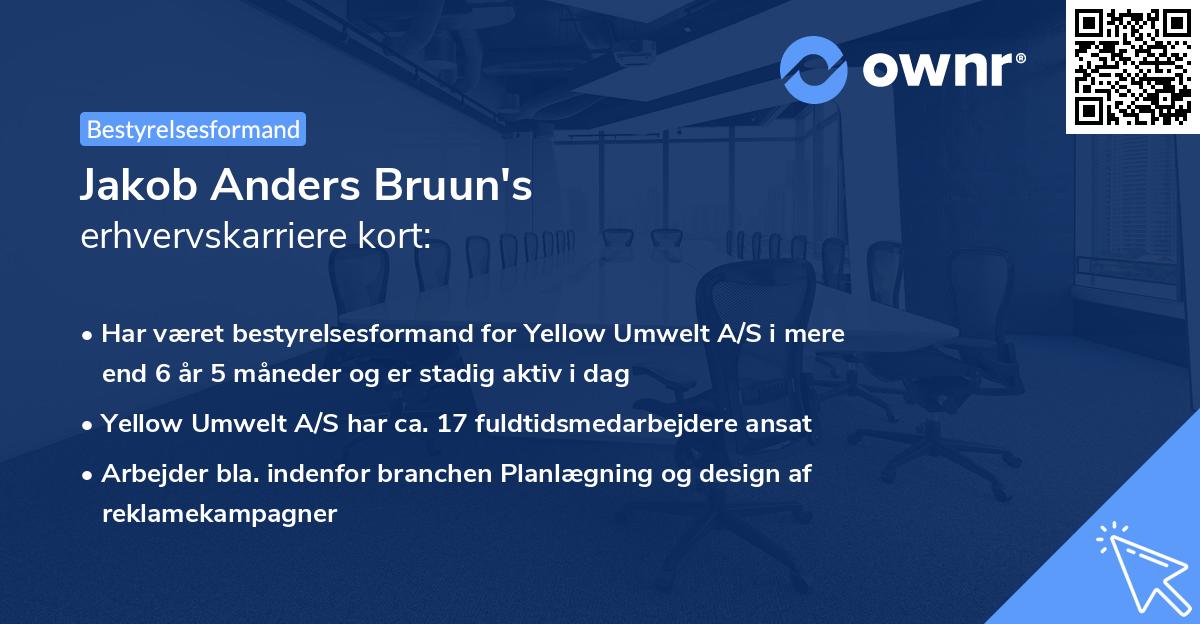 ownr®

Bestyrelsesformand

Jakob Anders Bruun's
erhvervskarriere kort:

• Har været bestyrelsesformand for Yellow Umwelt A/S i mere end 6 år 5 måneder og er stadig aktiv i dag
• Yellow Umwelt A/S har ca. 17 fuldtidsmedarbejdere ansat
• Arbejder bla. indenfor branchen Planlægning og design af reklamekampagner